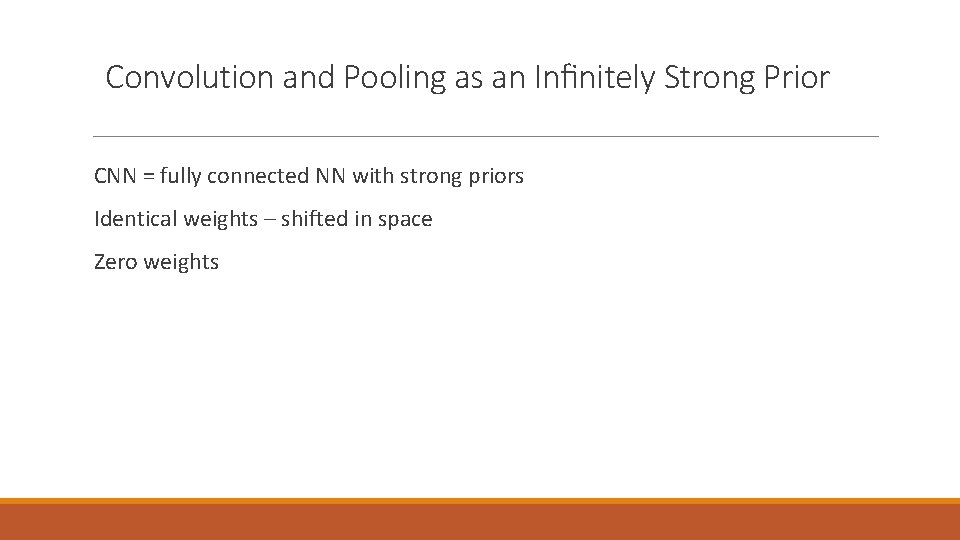 Convolution and Pooling as an Infinitely Strong Prior

CNN = fully connected NN with strong priors

Identical weights – shifted in space

Zero weights